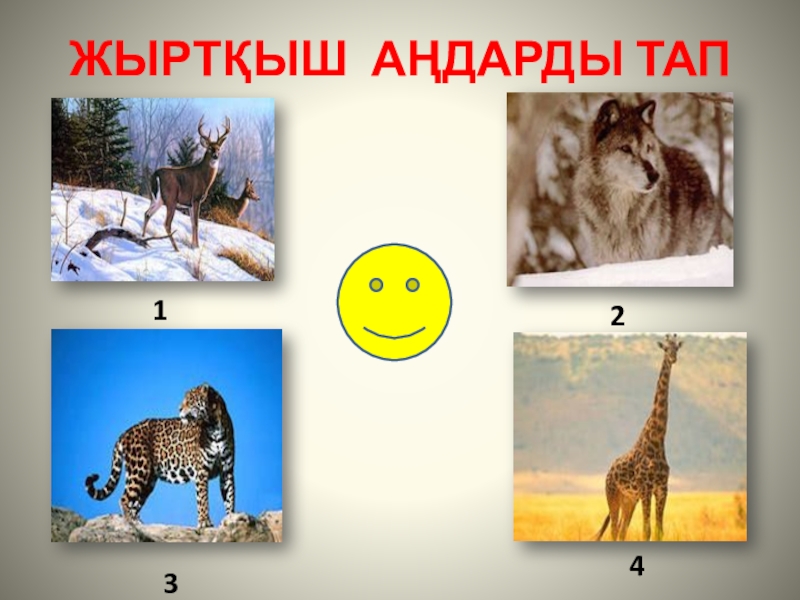 ЖЫРТҚЫШ АҢДАРДЫ ТАП

1

2

3

4